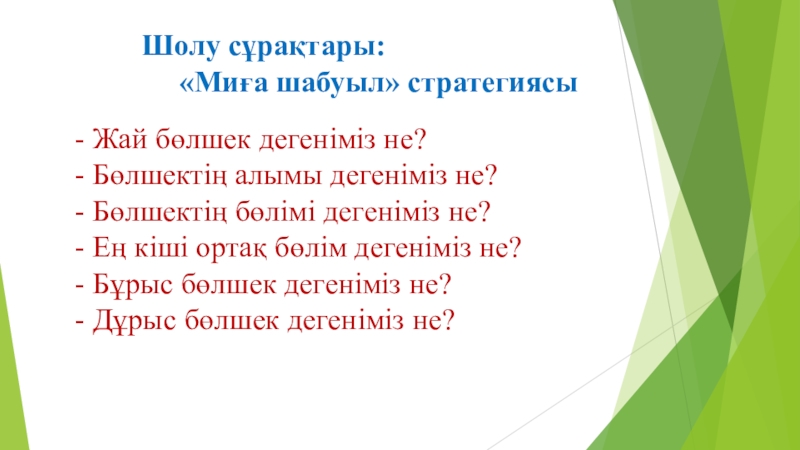 Шолу сұрақтары:
«Миға шабуыл» стратегиясы

- Жай бөлшек дегеніміз не?
- Бөлшектің алымы дегеніміз не?
- Бөлшектің бөлімі дегеніміз не?
- Ең кіші ортақ бөлім дегеніміз не?
- Бұрыс бөлшек дегеніміз не?
- Дұрыс бөлшек дегеніміз не?